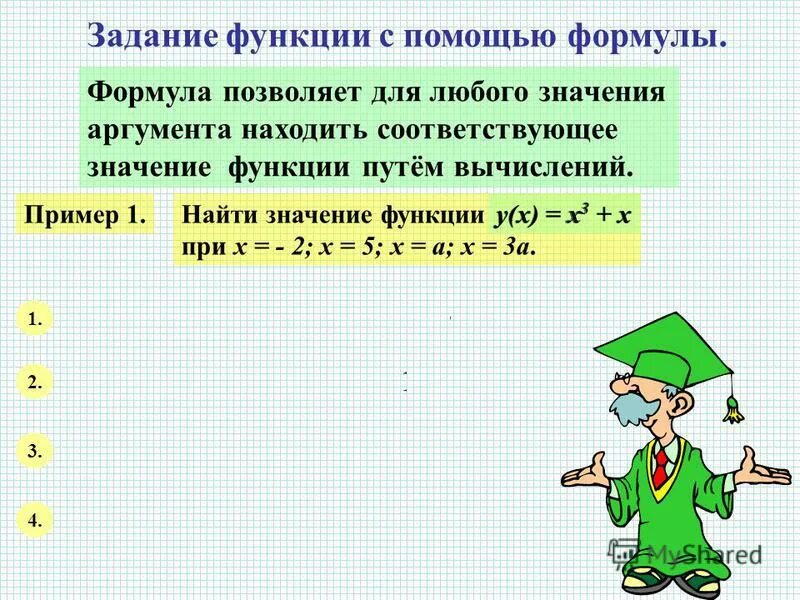 Задание функции с помощью формулы.

Формула позволяет для любого значения аргумента находить соответствующее значение функции путём вычислений.

Пример 1.

Найти значение функции $y(x) = x^3 + x$ при $x = -2$; $x = 5$; $x = a$; $x = 3a$.

1.

2.

3.

4.

MyShared